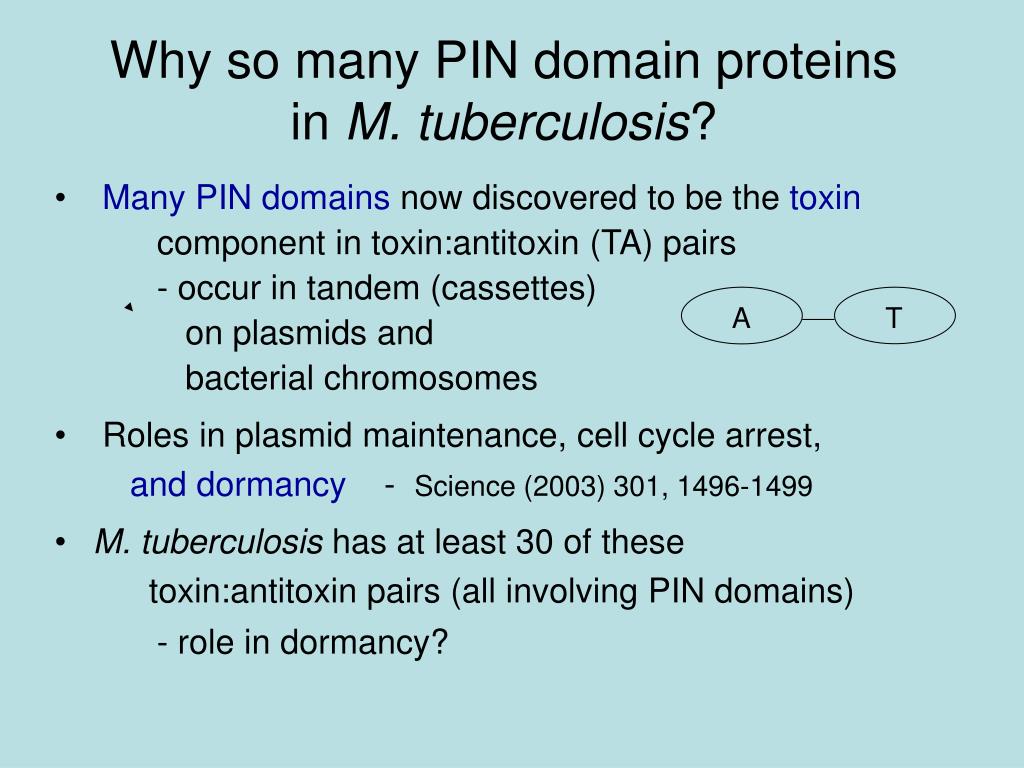 Why so many PIN domain proteins in M. tuberculosis?

• Many PIN domains now discovered to be the toxin component in toxin:antitoxin (TA) pairs
- occur in tandem (cassettes)
on plasmids and
bacterial chromosomes

A

T

• Roles in plasmid maintenance, cell cycle arrest, and dormancy - Science (2003) 301, 1496-1499

• M. tuberculosis has at least 30 of these toxin:antitoxin pairs (all involving PIN domains)
- role in dormancy?